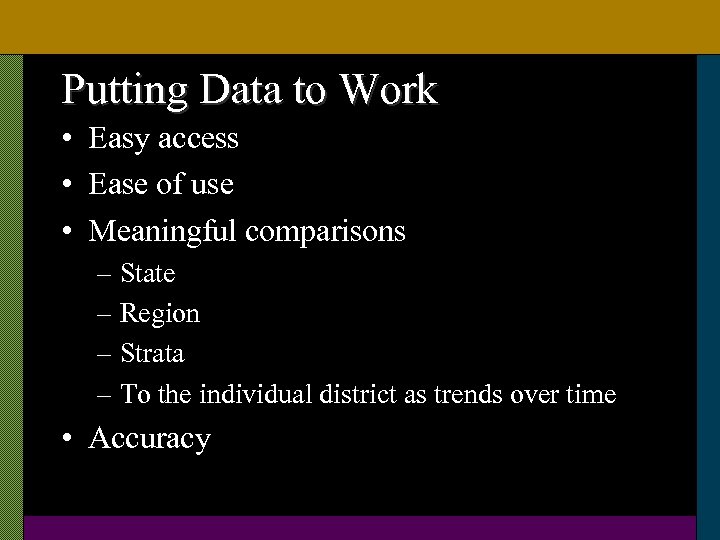 Putting Data to Work

• Easy access
• Ease of use
• Meaningful comparisons
  – State
  – Region
  – Strata
  – To the individual district as trends over time
• Accuracy